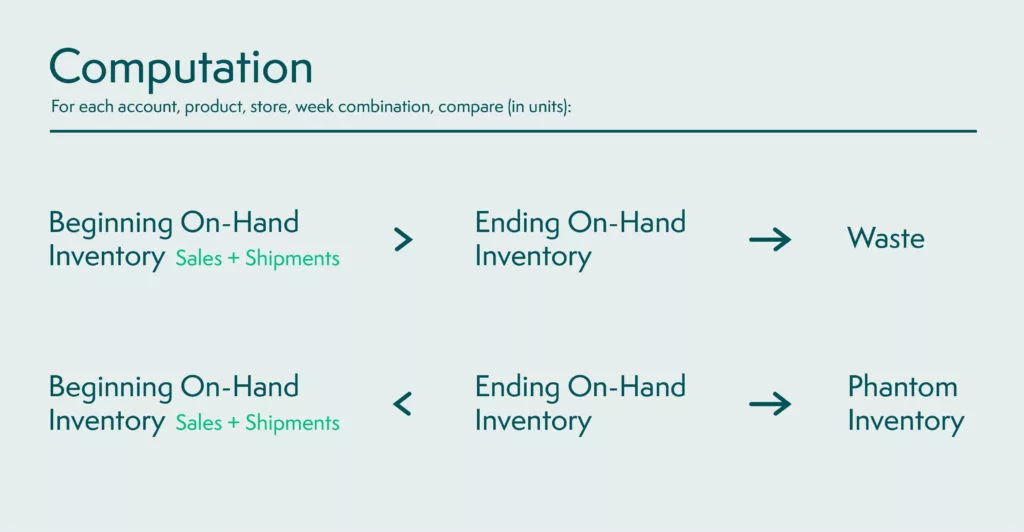 Computation

For each account, product, store, week combination, compare (in units):

Beginning On-Hand Inventory Sales + Shipments > Ending On-Hand Inventory → Waste

Beginning On-Hand Inventory Sales + Shipments < Ending On-Hand Inventory → Phantom Inventory